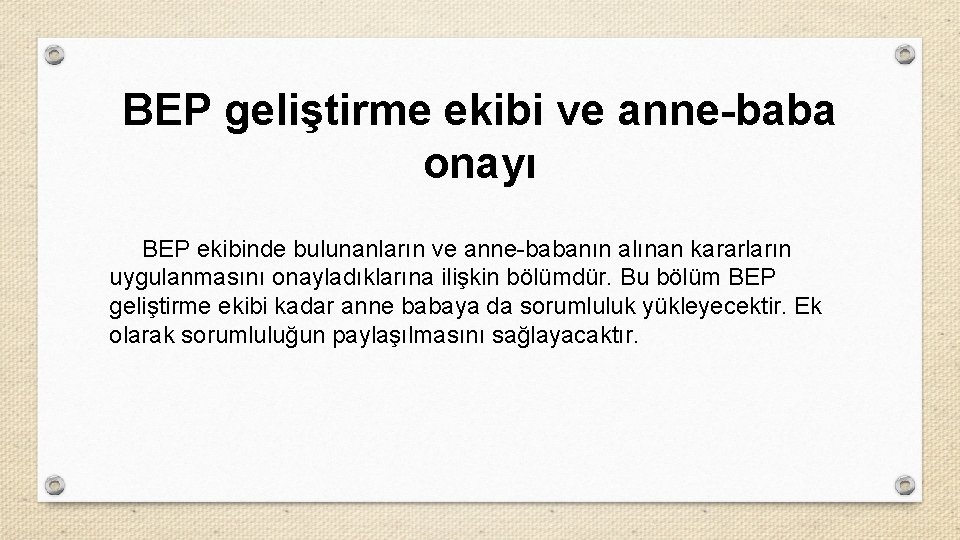 BEP geliştirme ekibi ve anne-baba onayı

BEP ekibinde bulunanların ve anne-babanın alınan kararların uygulanmasını onayladıklarına ilişkin bölümdür. Bu bölüm BEP geliştirme ekibi kadar anne babaya da sorumluluk yükleyecektir. Ek olarak sorumluluğun paylaşılmasını sağlayacaktır.